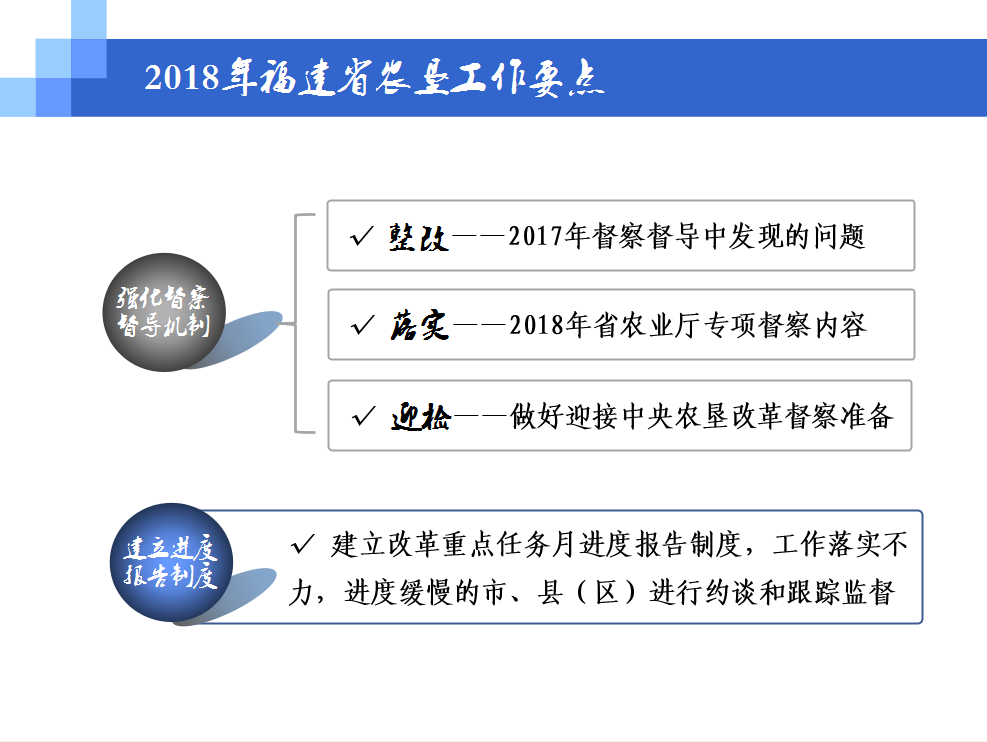 2018年福建省农垦工作要点

强化督察督导机制

✓ 整改——2017年督察督导中发现的问题

✓ 落实——2018年省农业厅专项督察内容

✓ 迎检——做好迎接中央农垦改革督察准备

建立进度报告制度

✓ 建立改革重点任务月进度报告制度，工作落实不力，进度缓慢的市、县（区）进行约谈和跟踪监督